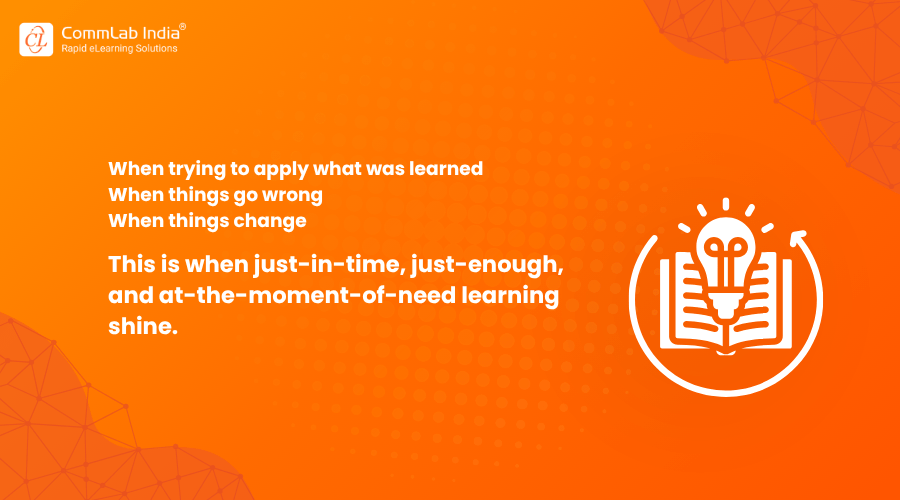 CL CommLab India®
Rapid eLearning Solutions

When trying to apply what was learned
When things go wrong
When things change

This is when just-in-time, just-enough, and at-the-moment-of-need learning shine.